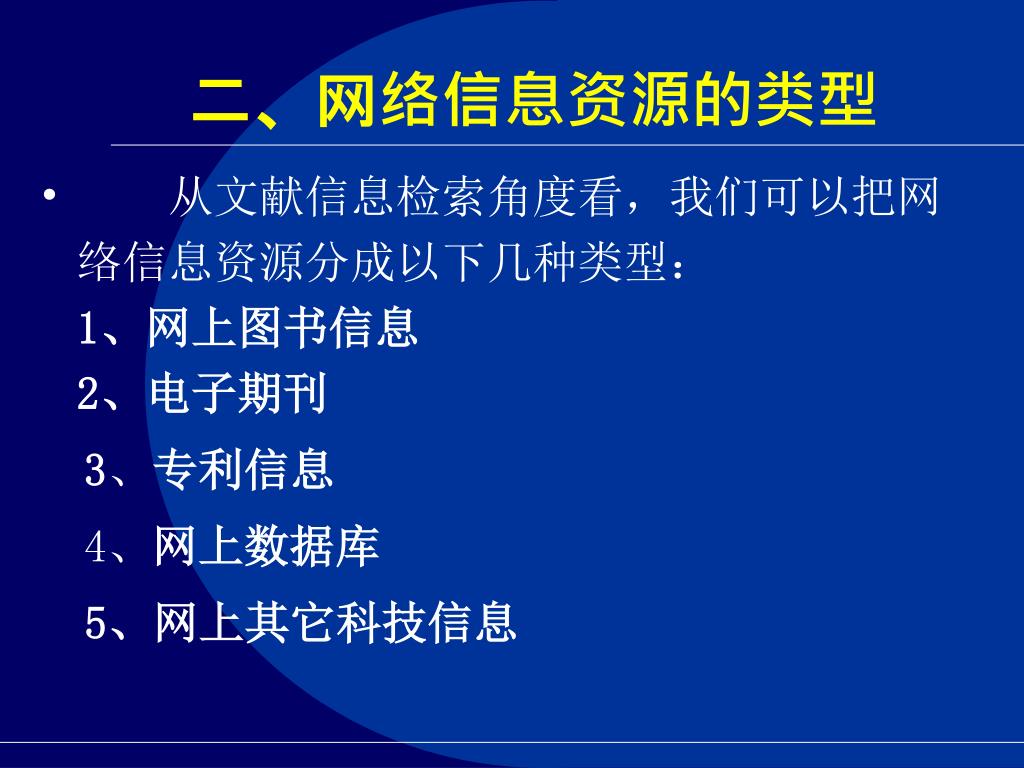 二、网络信息资源的类型

• 从文献信息检索角度看，我们可以把网络信息资源分成以下几种类型：

1、网上图书信息

2、电子期刊

3、专利信息

4、网上数据库

5、网上其它科技信息